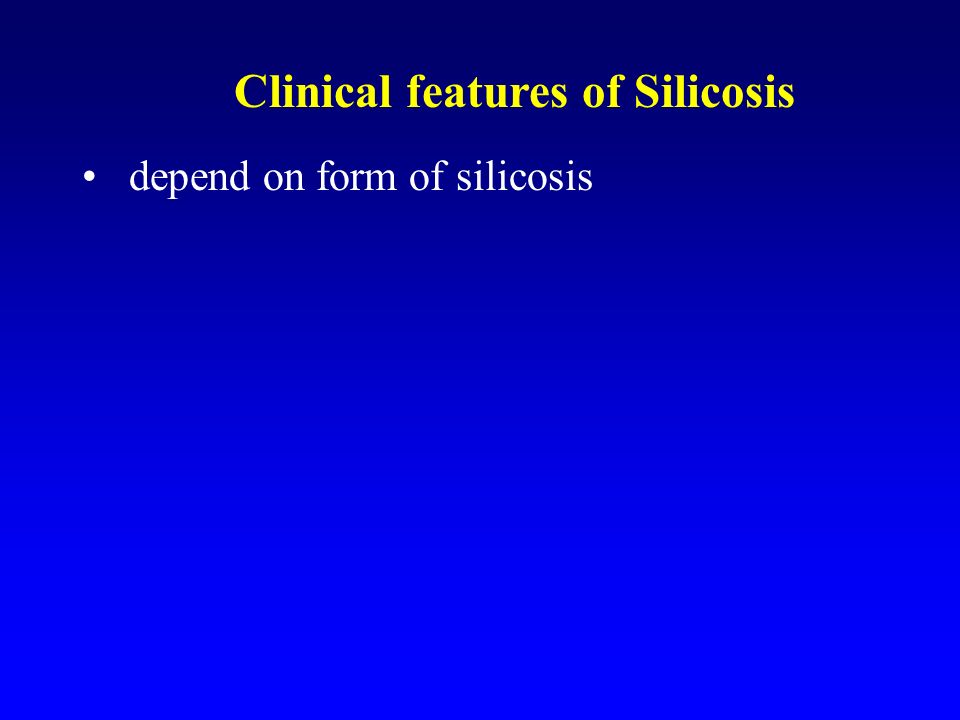 Clinical features of Silicosis

• depend on form of silicosis